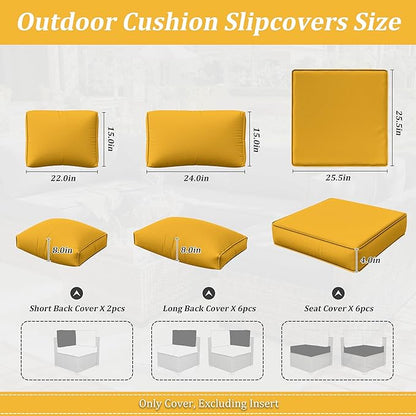 Outdoor Cushion Slipcovers Size

15.0in
22.0in

15.0in
24.0in

25.5in
25.5in

8.0in

8.0in

4.0in

Short Back Cover X 2pcs

Long Back Cover X 6pcs

Seat Cover X 6pcs

Only Cover, Excluding Insert